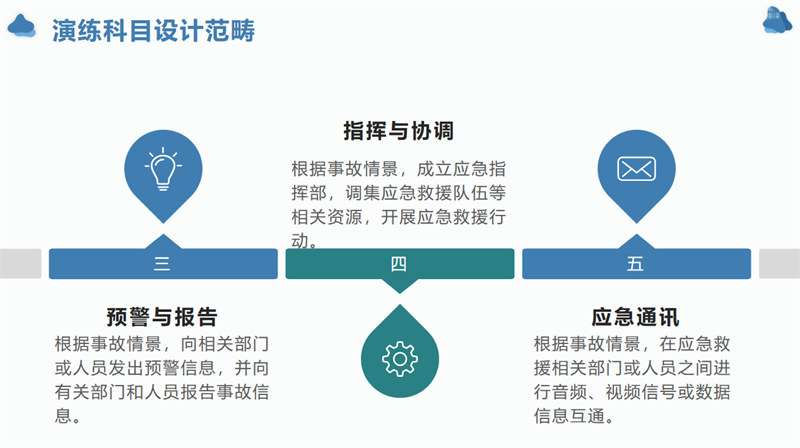 演练科目设计范畴

指挥与协调
根据事故情景，成立应急指挥部，调集应急救援队伍等相关资源，开展应急救援行动。

三

四

五

预警与报告
根据事故情景，向相关部门或人员发出预警信息，并向有关部门和人员报告事故信息。

应急通讯
根据事故情景，在应急救援相关部门或人员之间进行音频、视频信号或数据信息互通。